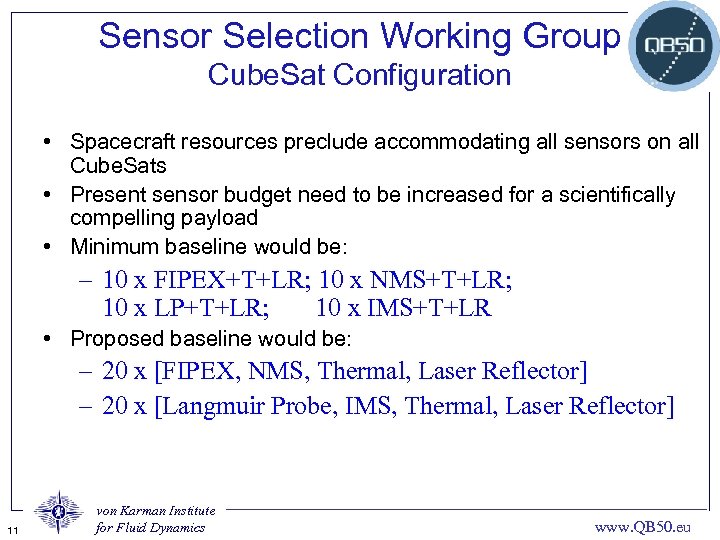 Sensor Selection Working Group
CubeSat Configuration

QB50

• Spacecraft resources preclude accommodating all sensors on all CubeSats
• Present sensor budget need to be increased for a scientifically compelling payload
• Minimum baseline would be:
– 10 x FIPEX+T+LR; 10 x NMS+T+LR; 10 x LP+T+LR; 10 x IMS+T+LR
• Proposed baseline would be:
– 20 x [FIPEX, NMS, Thermal, Laser Reflector]
– 20 x [Langmuir Probe, IMS, Thermal, Laser Reflector]

11

von Karman Institute for Fluid Dynamics

www.QB50.eu